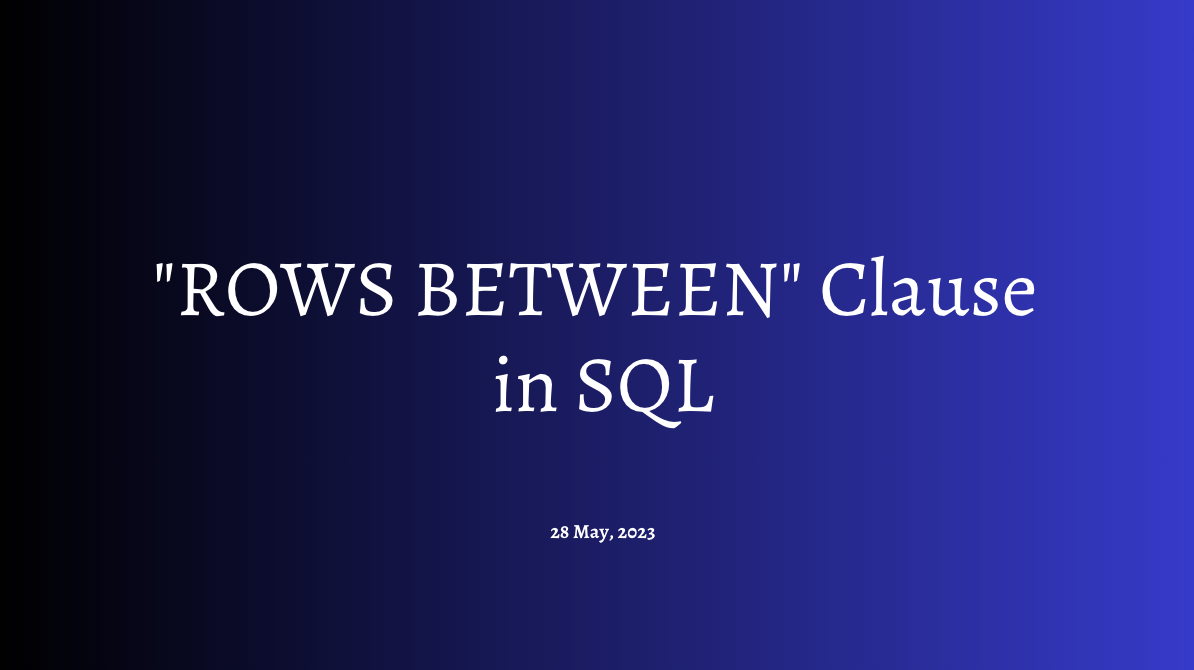 "ROWS BETWEEN" Clause in SQL

28 May, 2023